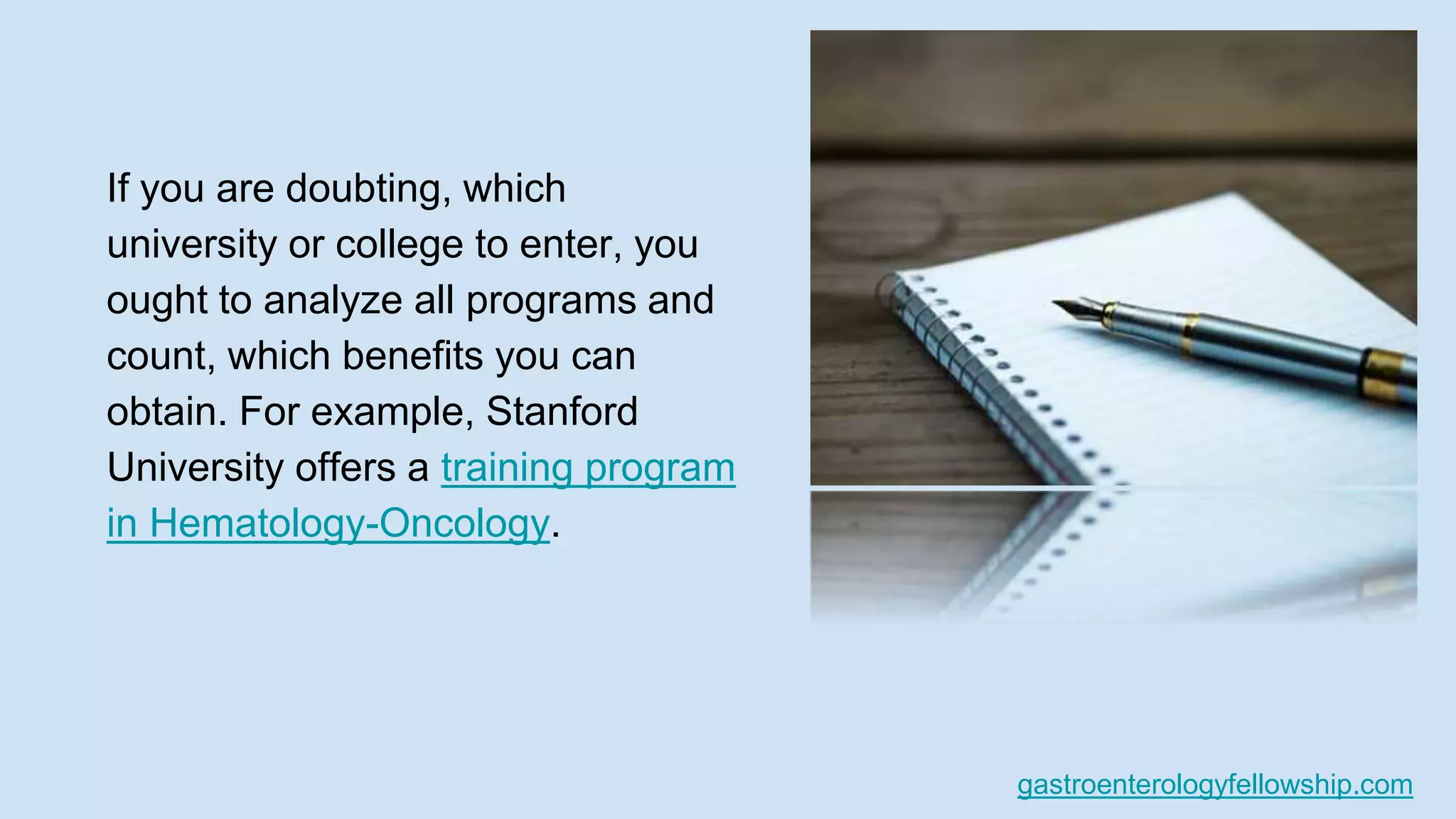 If you are doubting, which university or college to enter, you ought to analyze all programs and count, which benefits you can obtain. For example, Stanford University offers a training program in Hematology-Oncology.

gastroenterologyfellowship.com